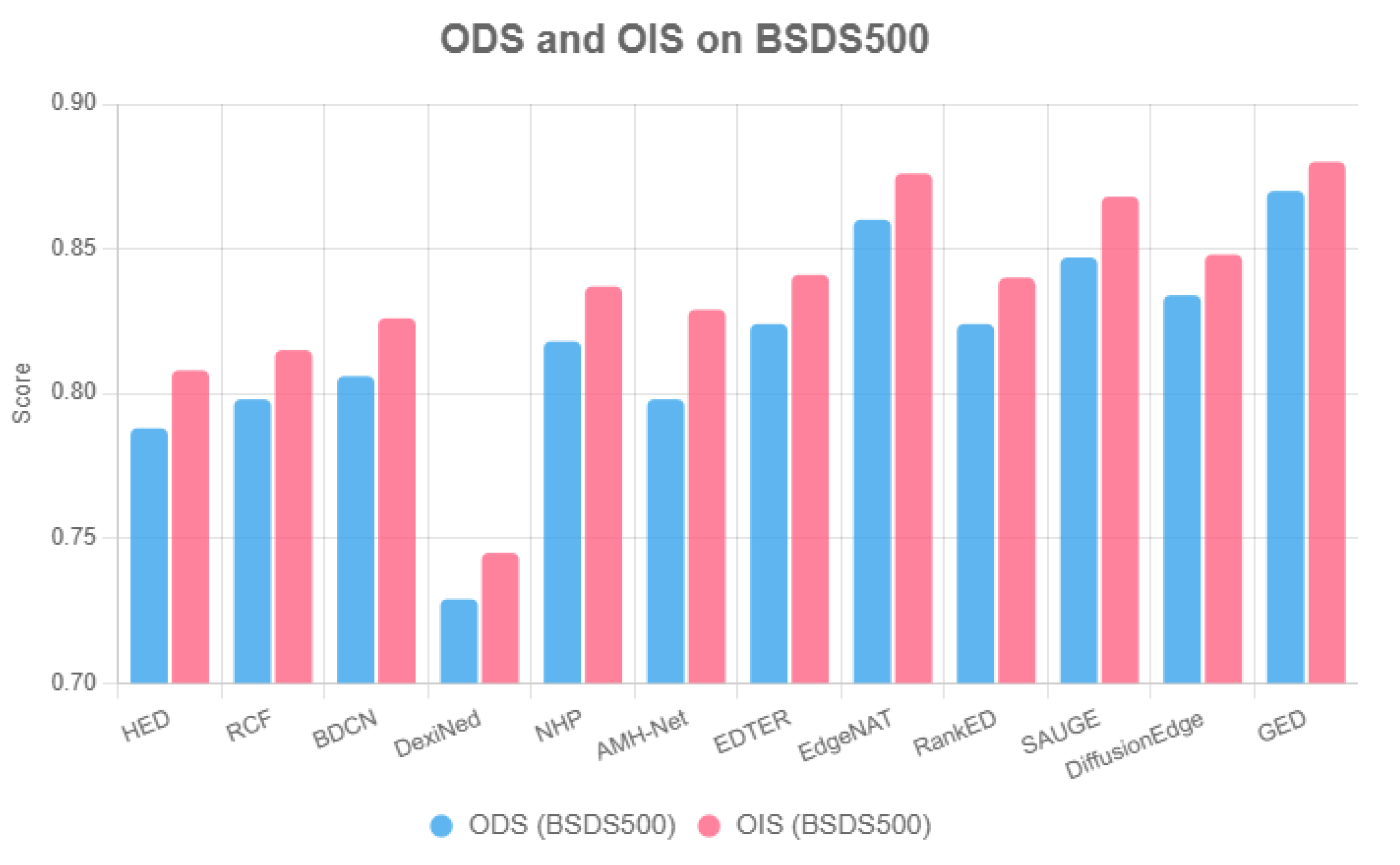 ODS and OIS on BSDS500

Score

0.90
0.85
0.80
0.75
0.70

HED
RCF
BDCN
DexiNed
NHP
AMH-Net
EDTER
EdgeNAT
RankED
SAUGE
DiffusionEdge
GED

ODS (BSDS500)
OIS (BSDS500)